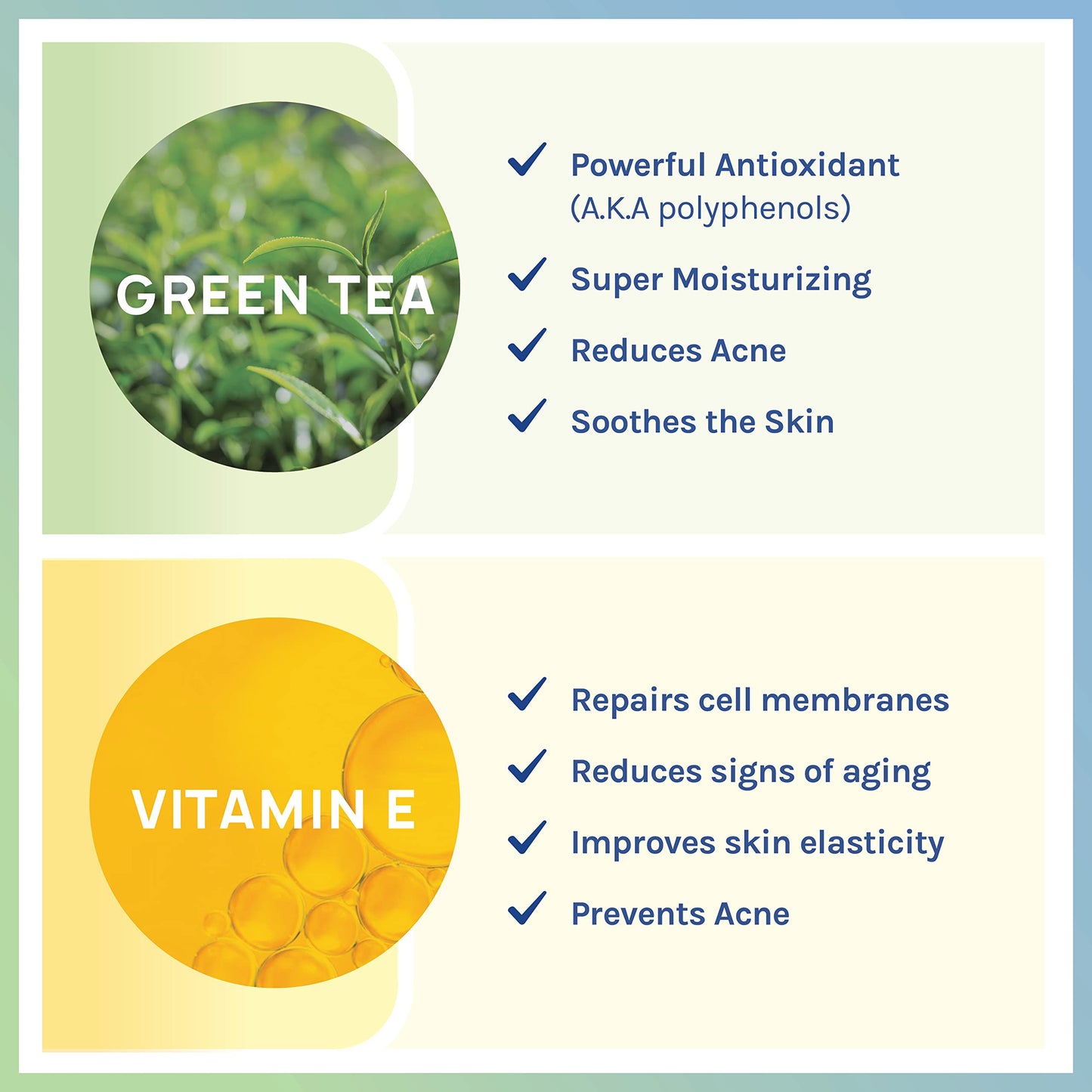 GREEN TEA

✓ Powerful Antioxidant (A.K.A polyphenols)

✓ Super Moisturizing

✓ Reduces Acne

✓ Soothes the Skin

VITAMIN E

✓ Repairs cell membranes

✓ Reduces signs of aging

✓ Improves skin elasticity

✓ Prevents Acne